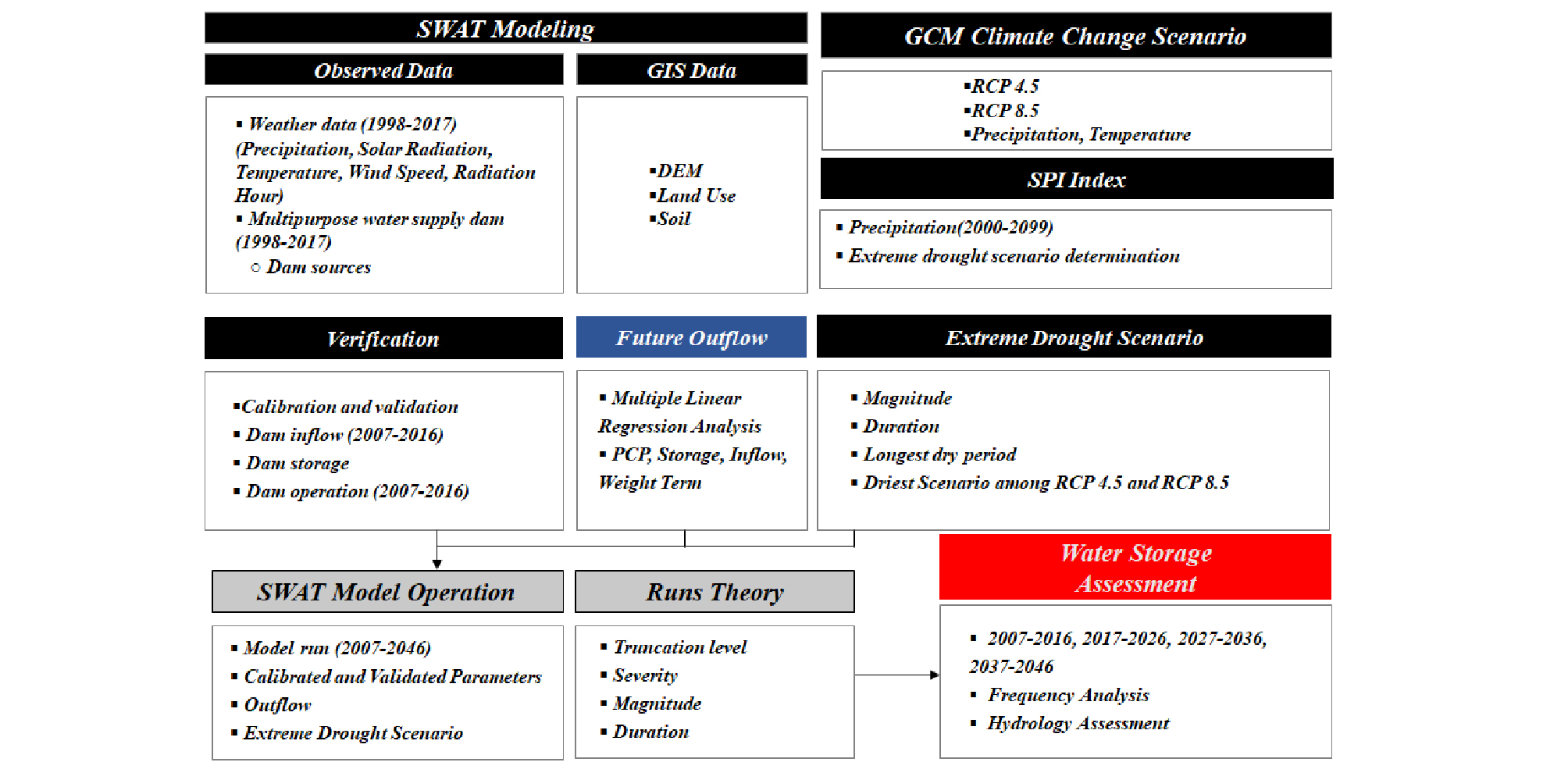 SWAT Modeling

Observed Data

▪ Weather data (1998-2017) (Precipitation, Solar Radiation, Temperature, Wind Speed, Radiation Hour)
▪ Multipurpose water supply dam (1998-2017)
○ Dam sources

GIS Data

▪DEM
▪Land Use
▪Soil

GCM Climate Change Scenario

▪RCP 4.5
▪RCP 8.5
▪Precipitation, Temperature

SPI Index

▪ Precipitation(2000-2099)
▪ Extreme drought scenario determination

Verification

▪Calibration and validation
▪ Dam inflow (2007-2016)
▪ Dam storage
▪ Dam operation (2007-2016)

Future Outflow

▪ Multiple Linear Regression Analysis
▪ PCP, Storage, Inflow, Weight Term

Extreme Drought Scenario

▪ Magnitude
▪ Duration
▪ Longest dry period
▪ Driest Scenario among RCP 4.5 and RCP 8.5

SWAT Model Operation

▪ Model run (2007-2046)
▪ Calibrated and Validated Parameters
▪ Outflow
▪ Extreme Drought Scenario

Runs Theory

▪ Truncation level
▪ Severity
▪ Magnitude
▪ Duration

Water Storage Assessment

▪ 2007-2016, 2017-2026, 2027-2036, 2037-2046
▪ Frequency Analysis
▪ Hydrology Assessment